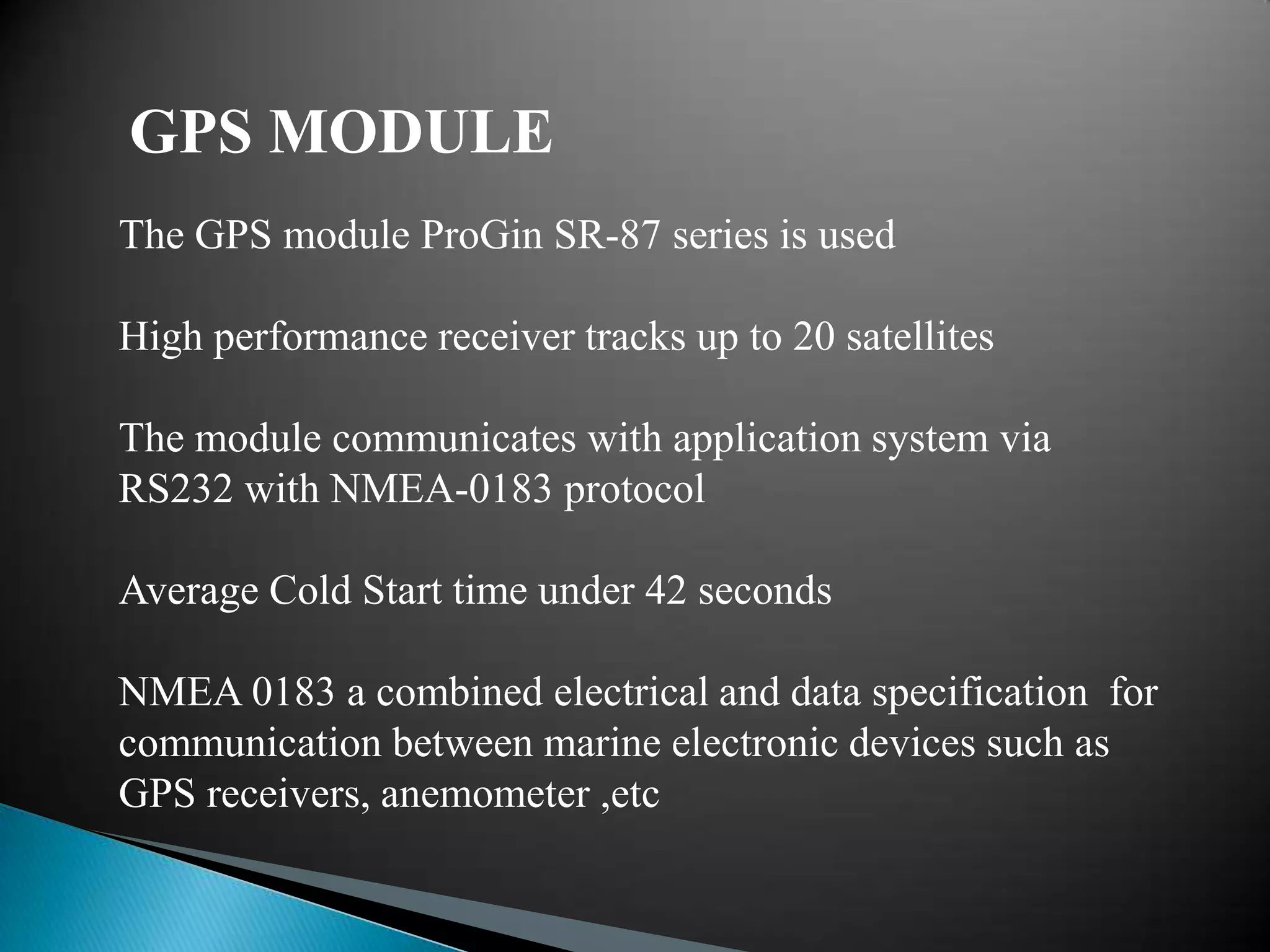 GPS MODULE

The GPS module ProGin SR-87 series is used

High performance receiver tracks up to 20 satellites

The module communicates with application system via RS232 with NMEA-0183 protocol

Average Cold Start time under 42 seconds

NMEA 0183 a combined electrical and data specification  for communication between marine electronic devices such as GPS receivers, anemometer ,etc